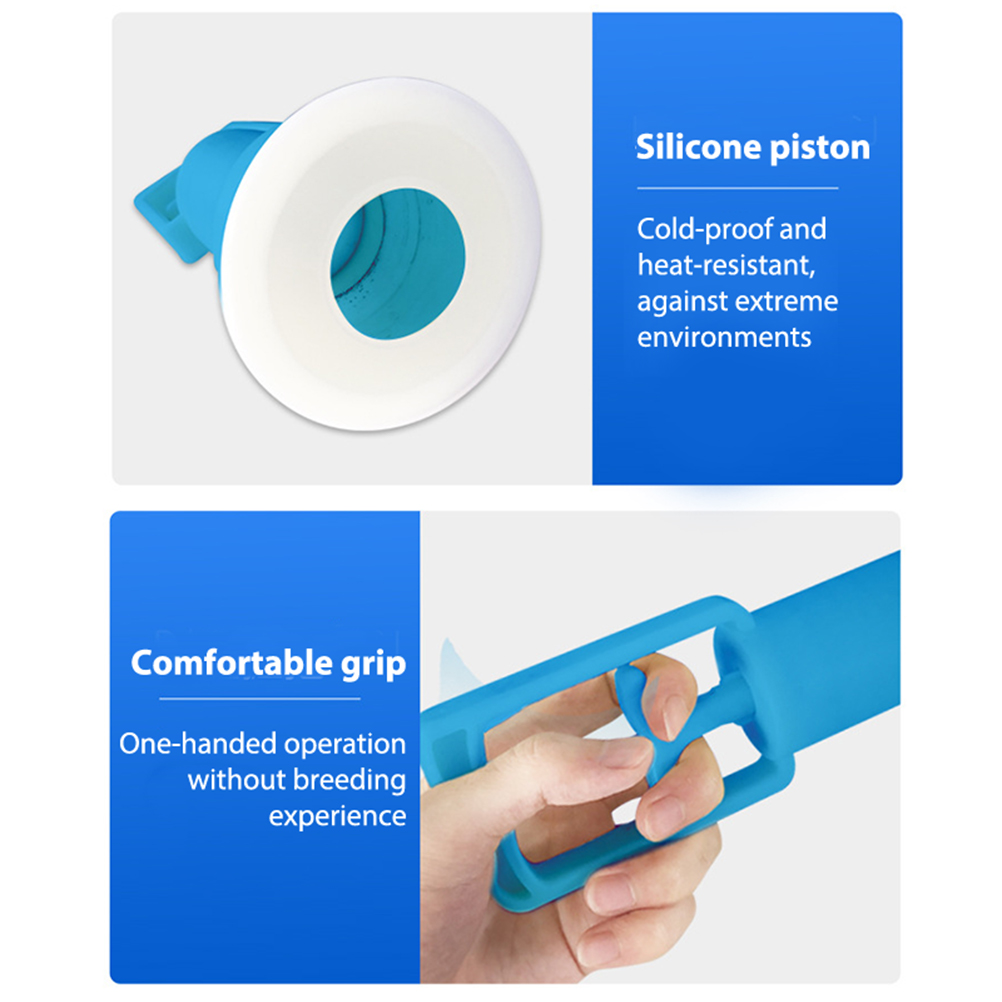 Silicone piston

Cold-proof and heat-resistant, against extreme environments

Comfortable grip

One-handed operation without breeding experience